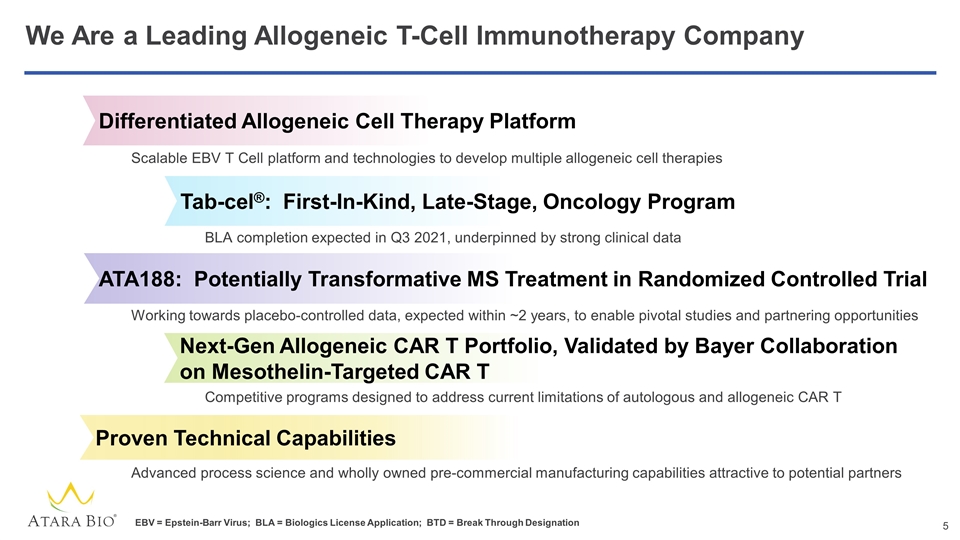 We Are a Leading Allogeneic T-Cell Immunotherapy Company

Differentiated Allogeneic Cell Therapy Platform

Scalable EBV T Cell platform and technologies to develop multiple allogeneic cell therapies

Tab-cel®: First-In-Kind, Late-Stage, Oncology Program

BLA completion expected in Q3 2021, underpinned by strong clinical data

ATA188: Potentially Transformative MS Treatment in Randomized Controlled Trial

Working towards placebo-controlled data, expected within ~2 years, to enable pivotal studies and partnering opportunities

Next-Gen Allogeneic CAR T Portfolio, Validated by Bayer Collaboration on Mesothelin-Targeted CAR T

Competitive programs designed to address current limitations of autologous and allogeneic CAR T

Proven Technical Capabilities

Advanced process science and wholly owned pre-commercial manufacturing capabilities attractive to potential partners

ATARA BIO®

EBV = Epstein-Barr Virus; BLA = Biologics License Application; BTD = Break Through Designation

5